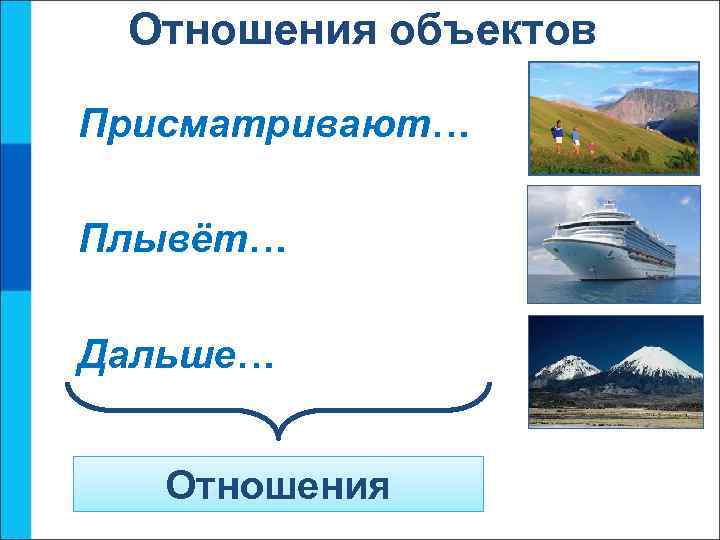 Отношения объектов

Присматривают…

Плывёт…

Дальше…

Отношения